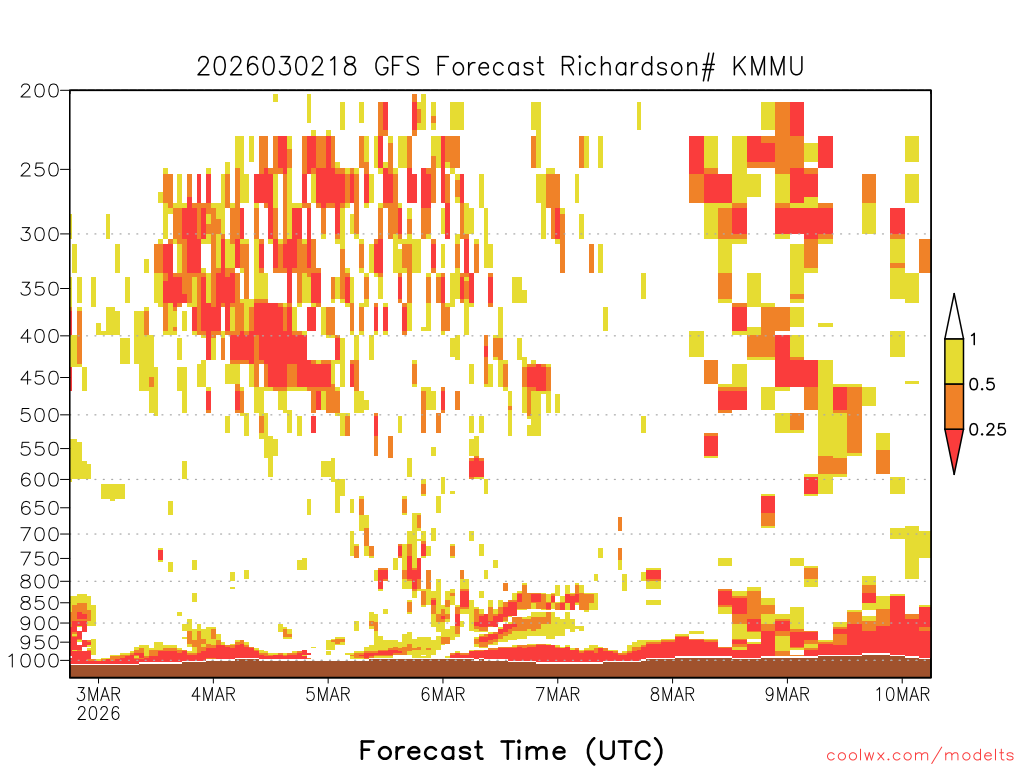 2026030218 GFS Forecast Richardson# KMMU

200
250
300
350
400
450
500
550
600
650
700
750
800
850
900
950
1000

1
0.5
0.25

3MAR 2026
4MAR
5MAR
6MAR
7MAR
8MAR
9MAR
10MAR

Forecast Time (UTC)

coolwx.com/modelts